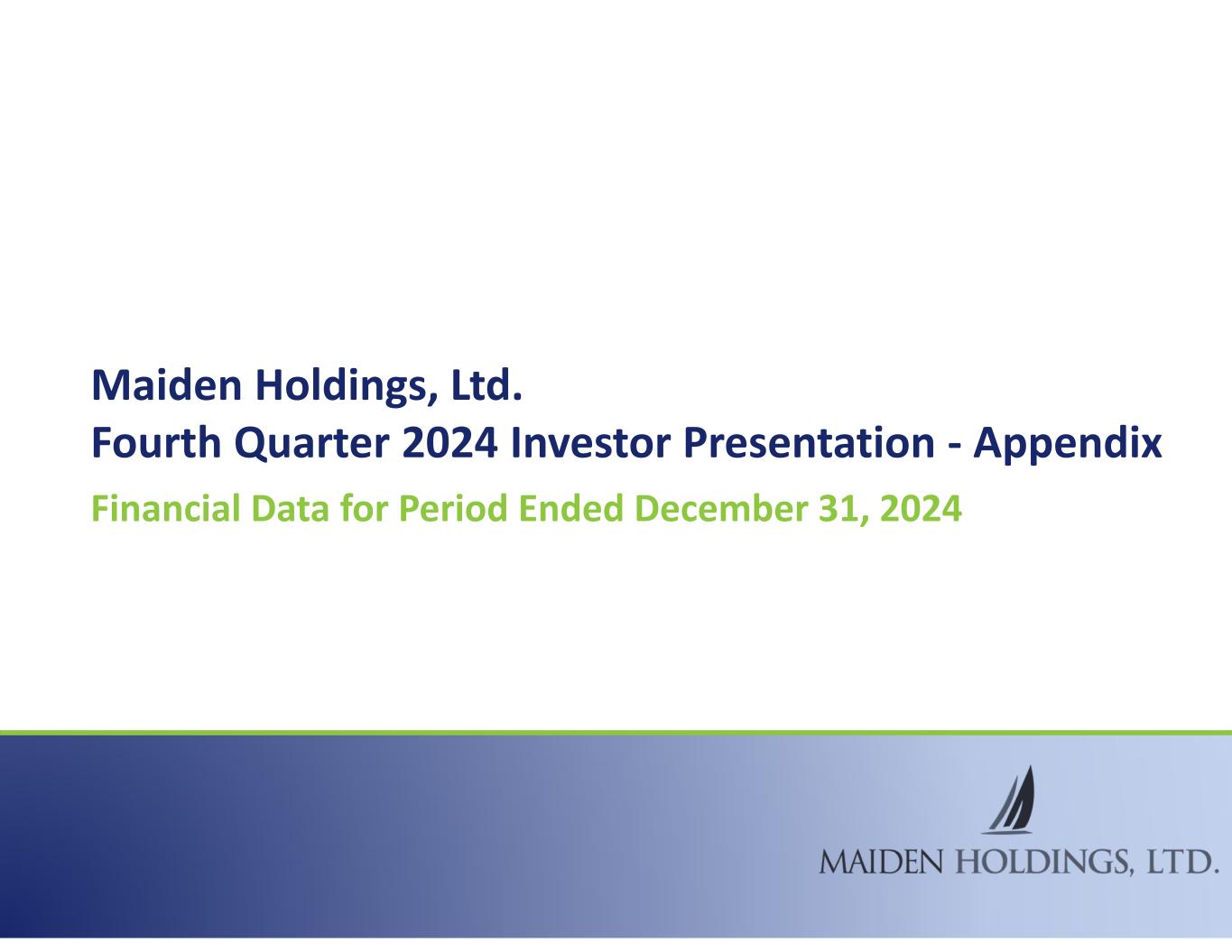 Maiden Holdings, Ltd.
Fourth Quarter 2024 Investor Presentation - Appendix

Financial Data for Period Ended December 31, 2024

MAIDEN HOLDINGS, LTD.